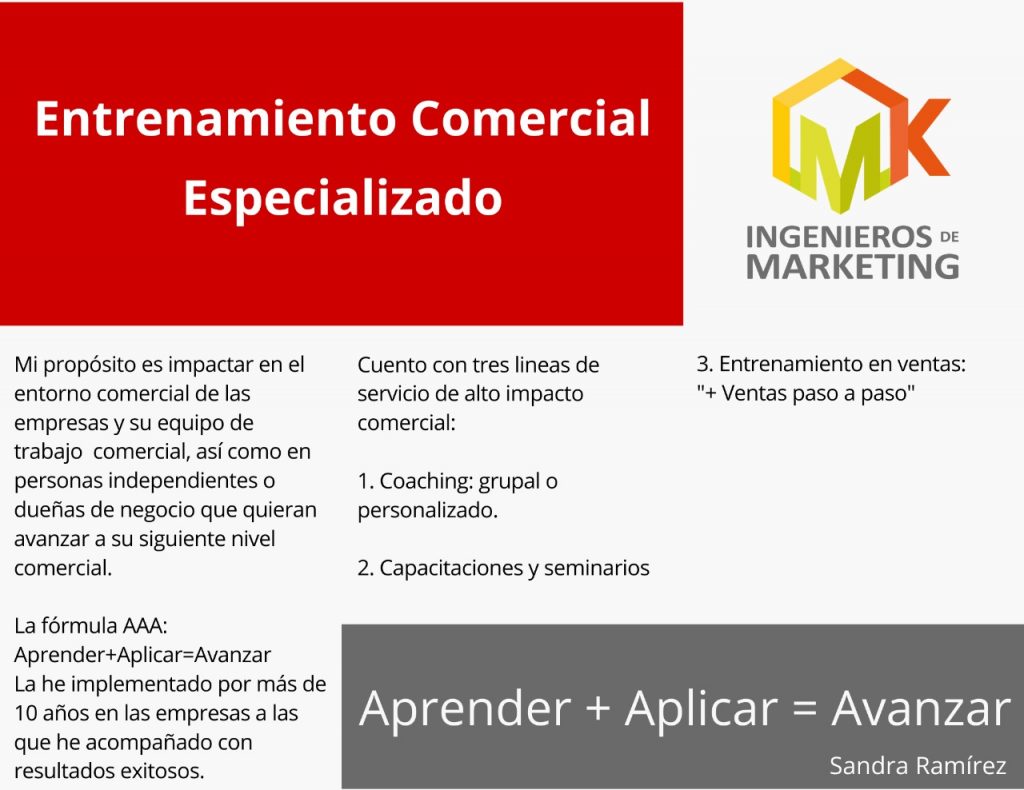 Entrenamiento Comercial Especializado

MK

INGENIEROS DE MARKETING

Mi propósito es impactar en el entorno comercial de las empresas y su equipo de trabajo comercial, así como en personas independientes o dueñas de negocio que quieran avanzar a su siguiente nivel comercial.

La fórmula AAA: Aprender+Aplicar=Avanzar
La he implementado por más de 10 años en las empresas a las que he acompañado con resultados exitosos.

Cuento con tres lineas de servicio de alto impacto comercial:

1. Coaching: grupal o personalizado.

2. Capacitaciones y seminarios

3. Entrenamiento en ventas: "+ Ventas paso a paso"

Aprender + Aplicar = Avanzar

Sandra Ramírez